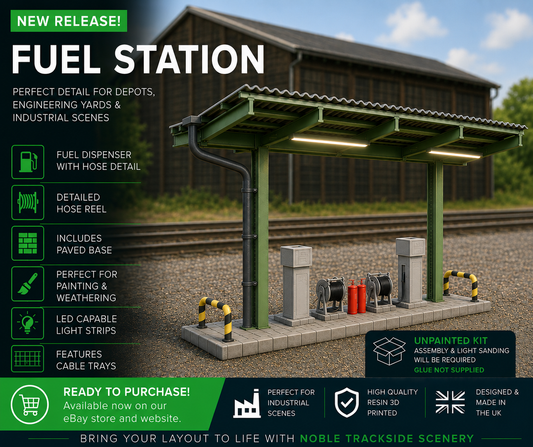 NEW RELEASE!

FUEL STATION

PERFECT DETAIL FOR DEPOTS, ENGINEERING YARDS & INDUSTRIAL SCENES

FUEL DISPENSER WITH HOSE DETAIL

DETAILED HOSE REEL

INCLUDES PAVED BASE

PERFECT FOR PAINTING & WEATHERING

LED CAPABLE LIGHT STRIPS

FEATURES CABLE TRAYS

UNPAINTED KIT
ASSEMBLY & LIGHT SANDING WILL BE REQUIRED
GLUE NOT SUPPLIED

READY TO PURCHASE!
Available now on our eBay store and website.

PERFECT FOR INDUSTRIAL SCENES

HIGH QUALITY RESIN 3D PRINTED

DESIGNED & MADE IN THE UK

BRING YOUR LAYOUT TO LIFE WITH NOBLE TRACKSIDE SCENERY